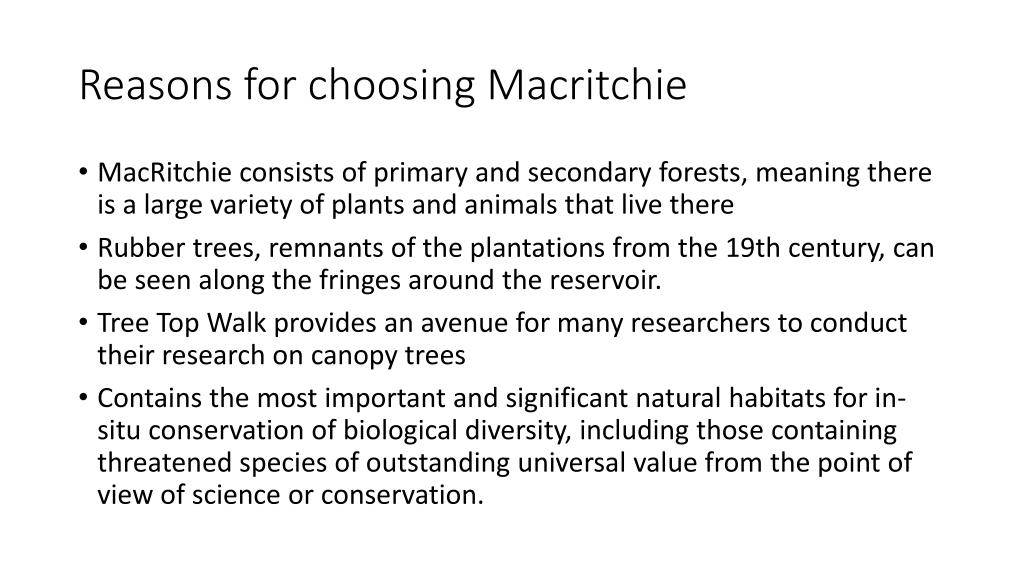 Reasons for choosing Macritchie

• MacRitchie consists of primary and secondary forests, meaning there is a large variety of plants and animals that live there
• Rubber trees, remnants of the plantations from the 19th century, can be seen along the fringes around the reservoir.
• Tree Top Walk provides an avenue for many researchers to conduct their research on canopy trees
• Contains the most important and significant natural habitats for in-situ conservation of biological diversity, including those containing threatened species of outstanding universal value from the point of view of science or conservation.